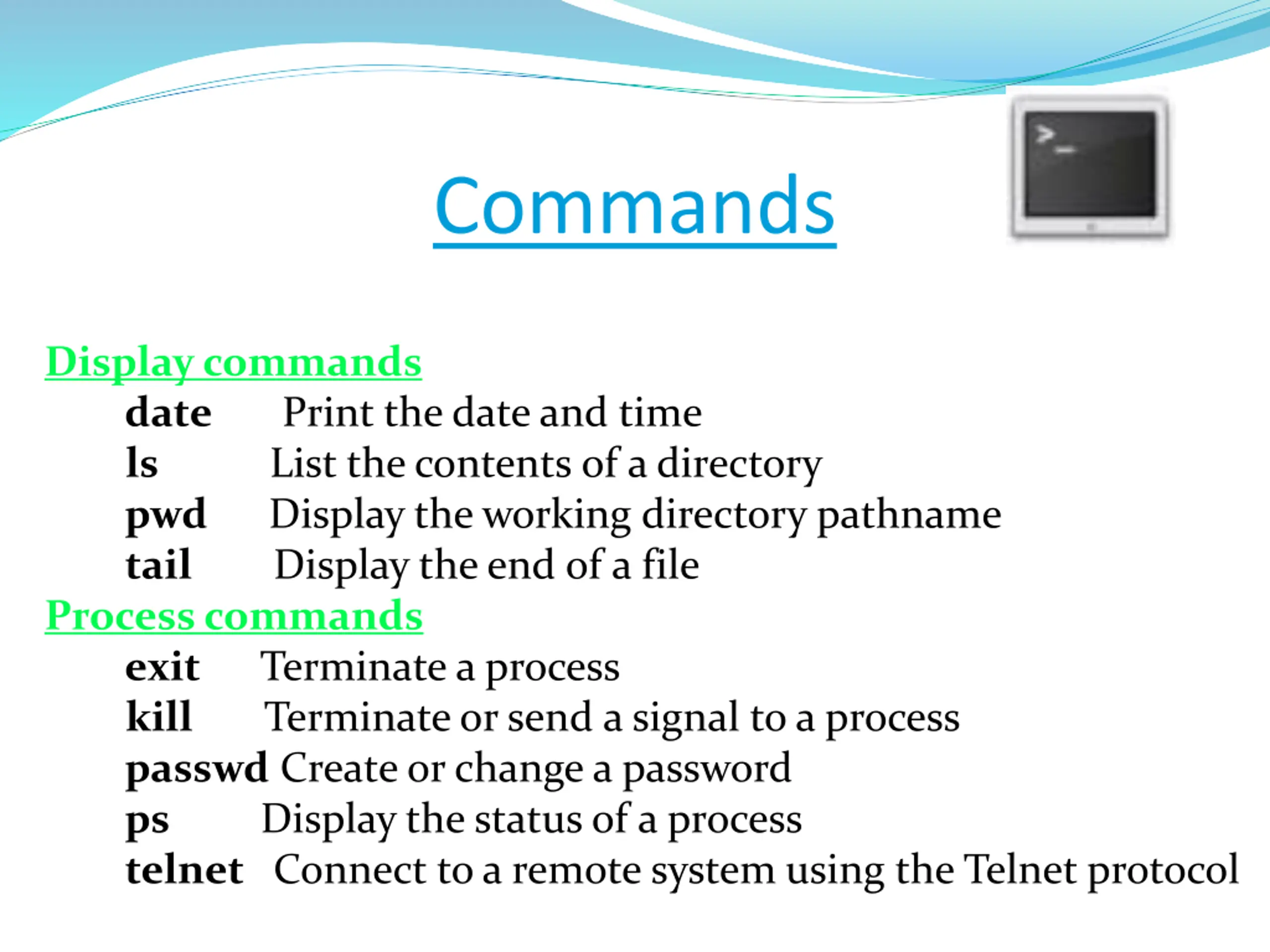 Commands

Display commands

date Print the date and time

ls List the contents of a directory

pwd Display the working directory pathname

tail Display the end of a file

Process commands

exit Terminate a process

kill Terminate or send a signal to a process

passwd Create or change a password

ps Display the status of a process

telnet Connect to a remote system using the Telnet protocol